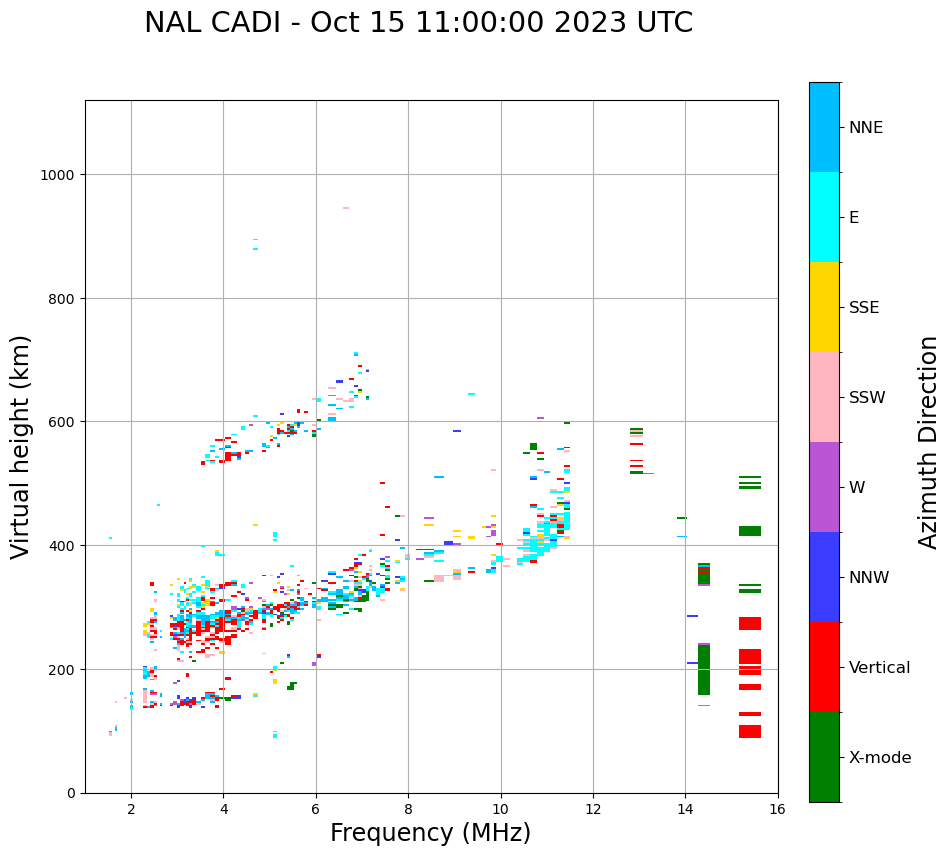 NAL CADI - Oct 15 11:00:00 2023 UTC

Virtual height (km)

1000
800
600
400
200
0

2
4
6
8
10
12
14
16

Frequency (MHz)

NNE
E
SSE
SSW
W
NNW
Vertical
X-mode

Azimuth Direction